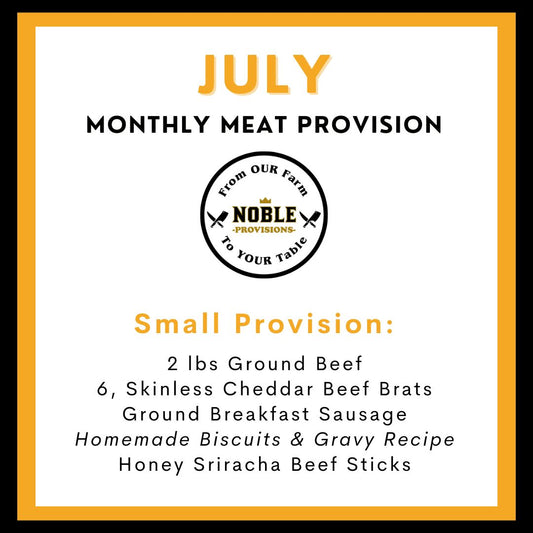 JULY

MONTHLY MEAT PROVISION

From OUR Farm
NOBLE
-PROVISIONS-
To YOUR Table

Small Provision:

2 lbs Ground Beef
6, Skinless Cheddar Beef Brats
Ground Breakfast Sausage
Homemade Biscuits & Gravy Recipe
Honey Sriracha Beef Sticks